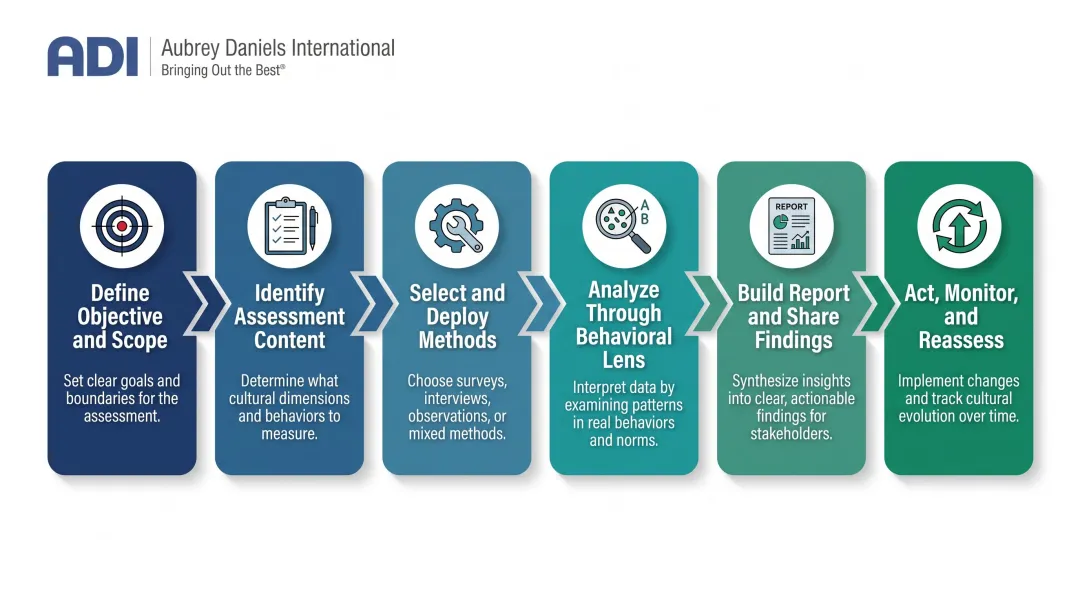 ADI Aubrey Daniels International
Bringing Out the Best®

Define Objective and Scope
Set clear goals and boundaries for the assessment.

Identify Assessment Content
Determine what cultural dimensions and behaviors to measure.

Select and Deploy Methods
Choose surveys, interviews, observations, or mixed methods.

A B
Analyze Through Behavioral Lens
Interpret data by examining patterns in real behaviors and norms.

REPORT
Build Report and Share Findings
Synthesize insights into clear, actionable findings for stakeholders.

Act, Monitor, and Reassess
Implement changes and track cultural evolution over time.